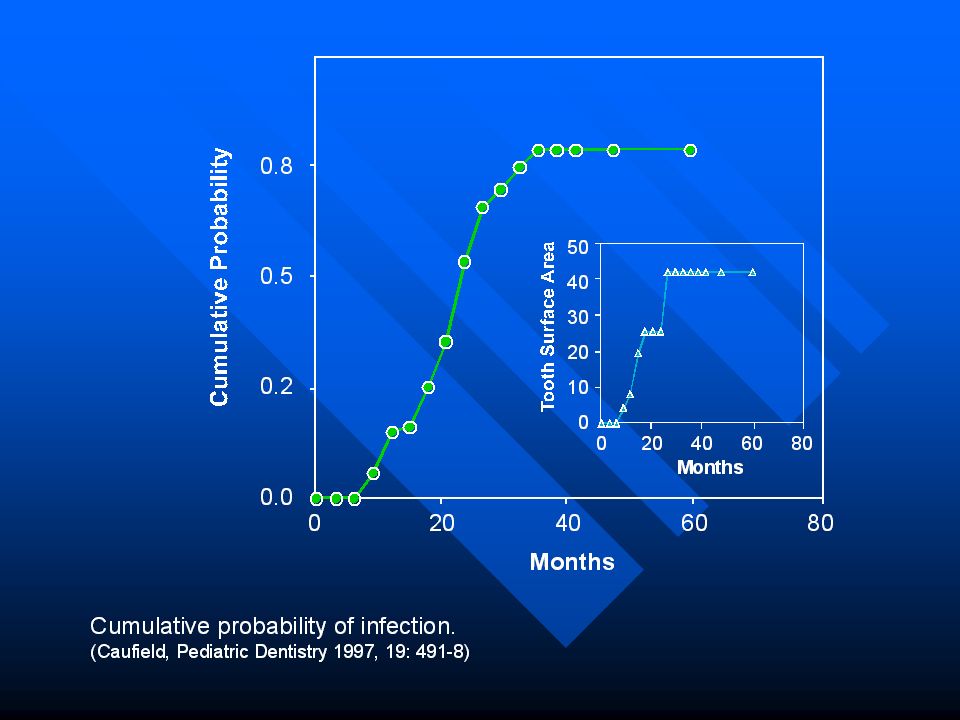 Cumulative Probability

0.8
0.5
0.2
0.0

0
20
40
60
80

Months

Tooth Surface Area

50
40
30
20
10
0

0
20
40
60
80

Months

Cumulative probability of infection.
(Caufield, Pediatric Dentistry 1997, 19: 491-8)